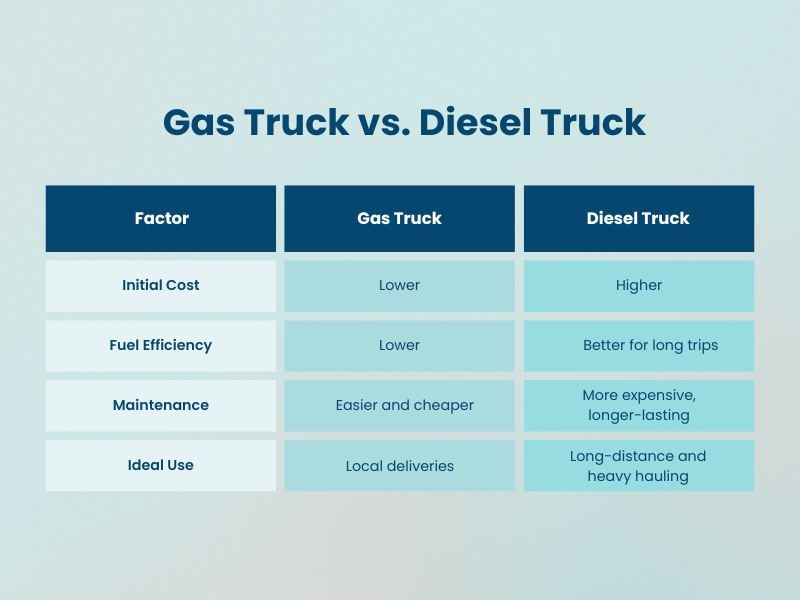 Gas Truck vs. Diesel Truck

| Factor | Gas Truck | Diesel Truck |
|---|---|---|
| Initial Cost | Lower | Higher |
| Fuel Efficiency | Lower | Better for long trips |
| Maintenance | Easier and cheaper | More expensive, longer-lasting |
| Ideal Use | Local deliveries | Long-distance and heavy hauling |